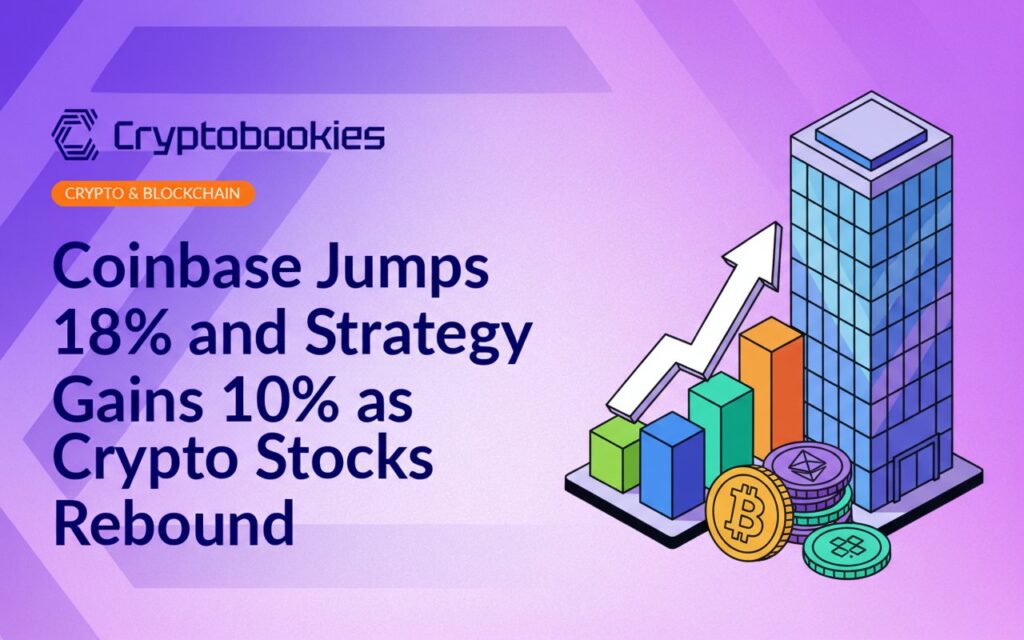 Cryptobookies

CRYPTO & BLOCKCHAIN

Coinbase Jumps 18% and Strategy Gains 10% as Crypto Stocks Rebound